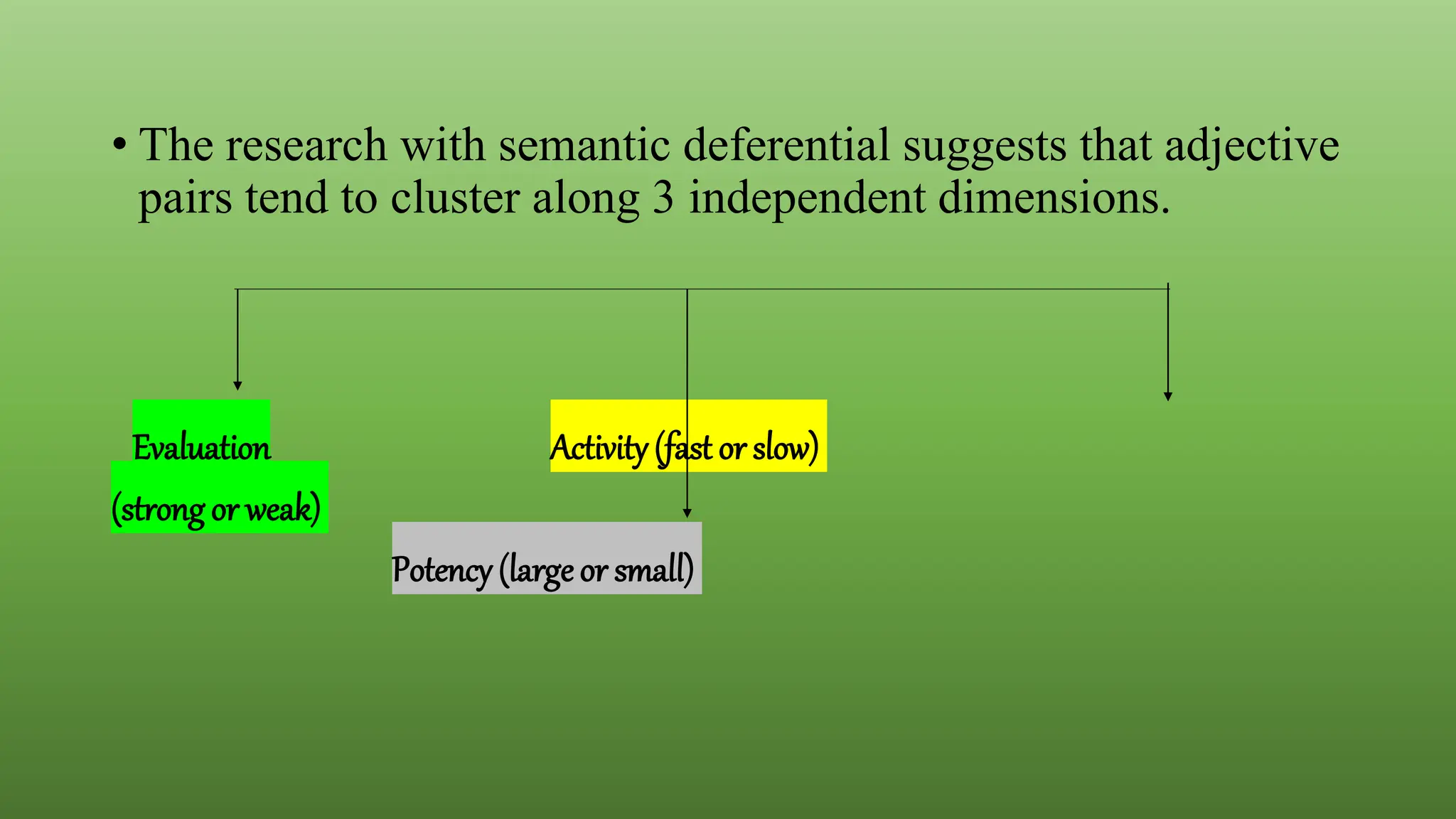 • The research with semantic deferential suggests that adjective pairs tend to cluster along 3 independent dimensions.

Evaluation
(strong or weak)

Activity (fast or slow)

Potency (large or small)